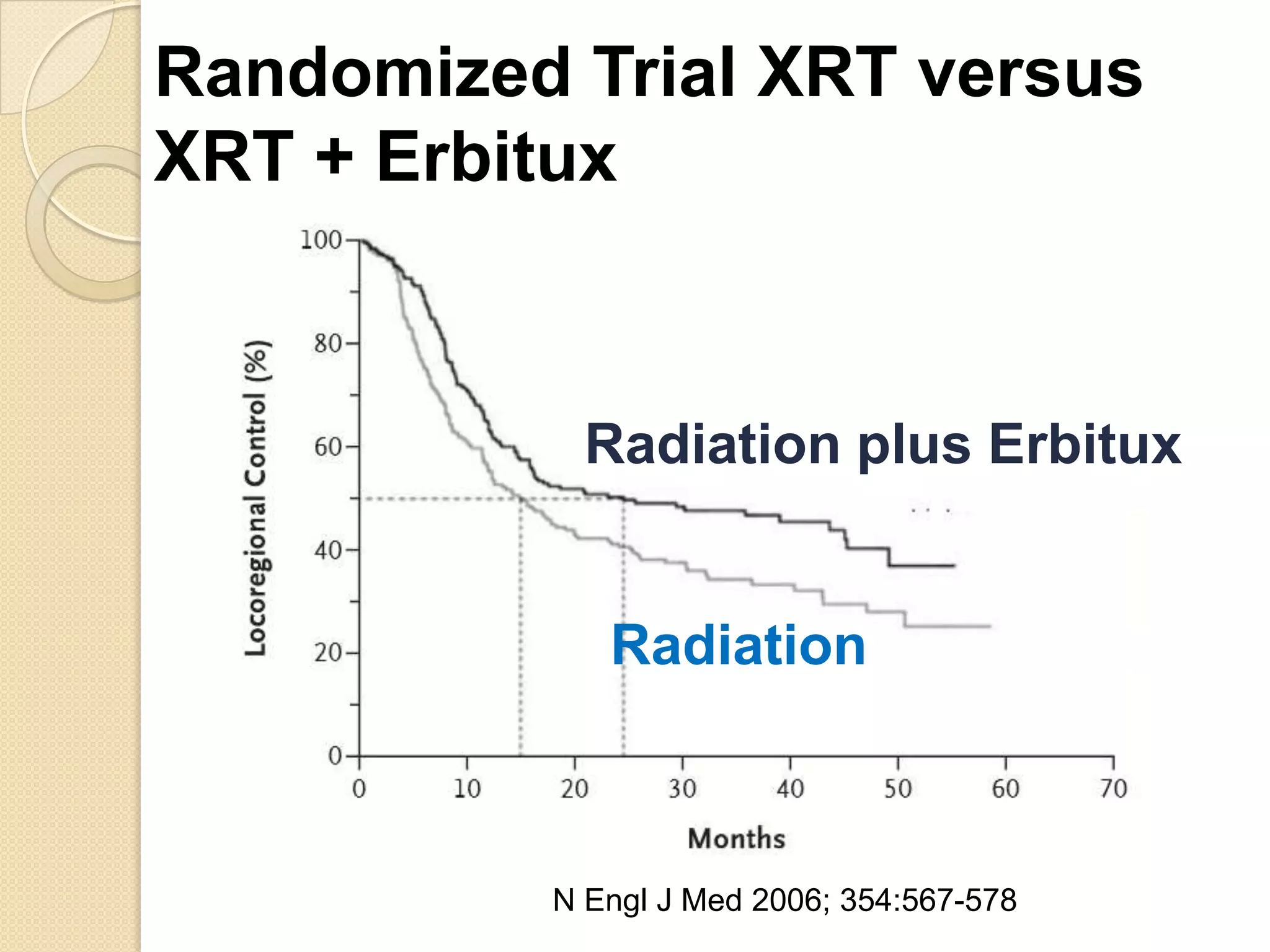 Randomized Trial XRT versus XRT + Erbitux

Locoregional Control (%)

100
80
60
40
20
0

Radiation plus Erbitux

Radiation

0 10 20 30 40 50 60 70

Months

N Engl J Med 2006; 354:567-578